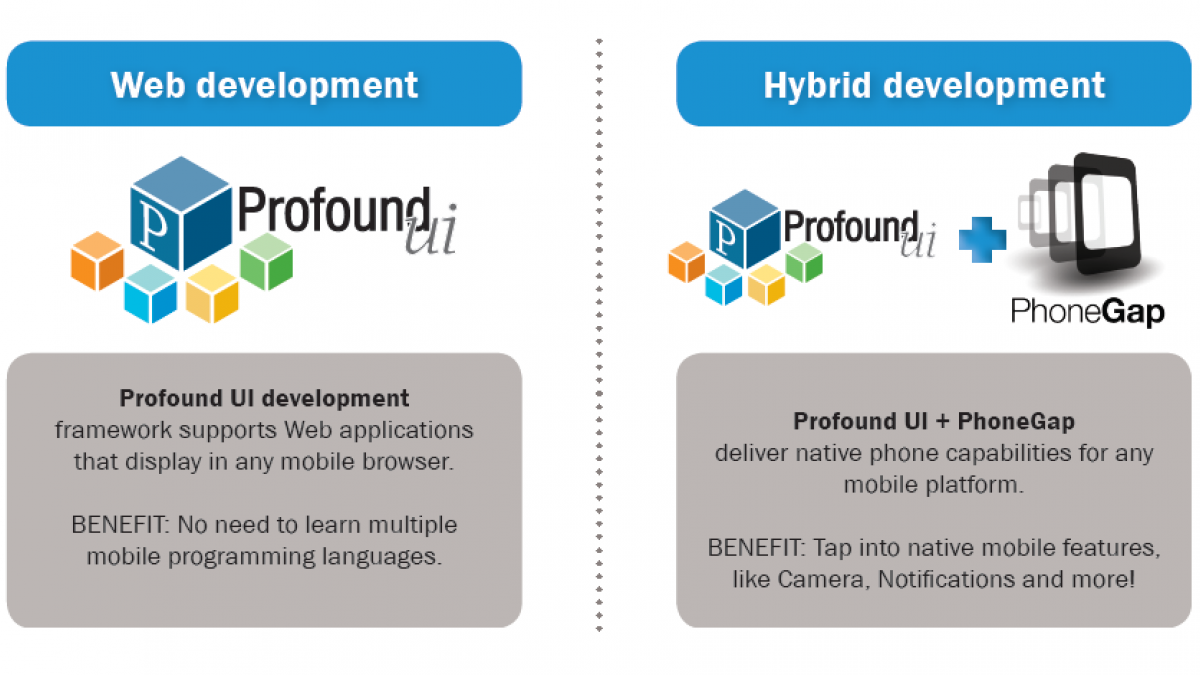 Web development

P Profound ui

Profound UI development framework supports Web applications that display in any mobile browser.

BENEFIT: No need to learn multiple mobile programming languages.

Hybrid development

P Profound ui

PhoneGap

Profound UI + PhoneGap deliver native phone capabilities for any mobile platform.

BENEFIT: Tap into native mobile features, like Camera, Notifications and more!